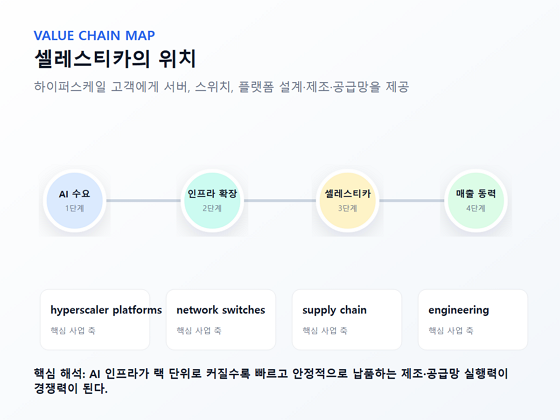 VALUE CHAIN MAP

셀레스티카의 위치

하이퍼스케일 고객에게 서버, 스위치, 플랫폼 설계·제조·공급망을 제공

AI 수요
1단계

인프라 확장
2단계

셀레스티카
3단계

매출 동력
4단계

hyperscaler platforms
핵심 사업 축

network switches
핵심 사업 축

supply chain
핵심 사업 축

engineering
핵심 사업 축

핵심 해석: AI 인프라가 랙 단위로 커질수록 빠르고 안정적으로 납품하는 제조·공급망 실행력이 경쟁력이 된다.